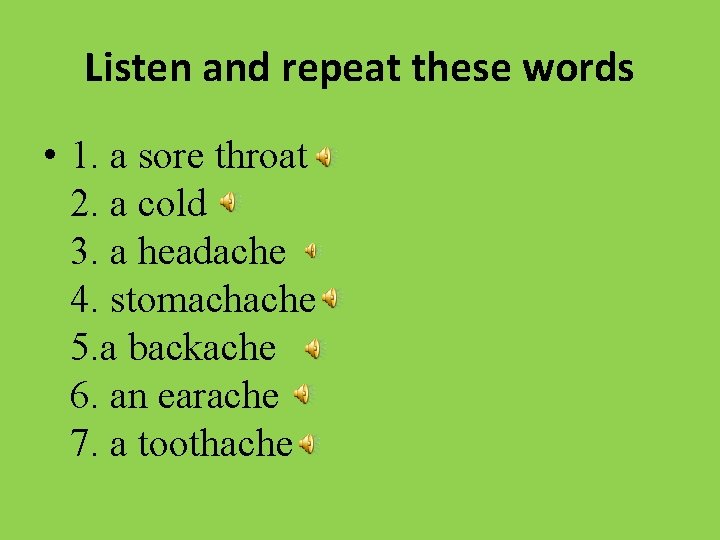 Listen and repeat these words

• 1. a sore throat
2. a cold
3. a headache
4. stomachache
5.a backache
6. an earache
7. a toothache